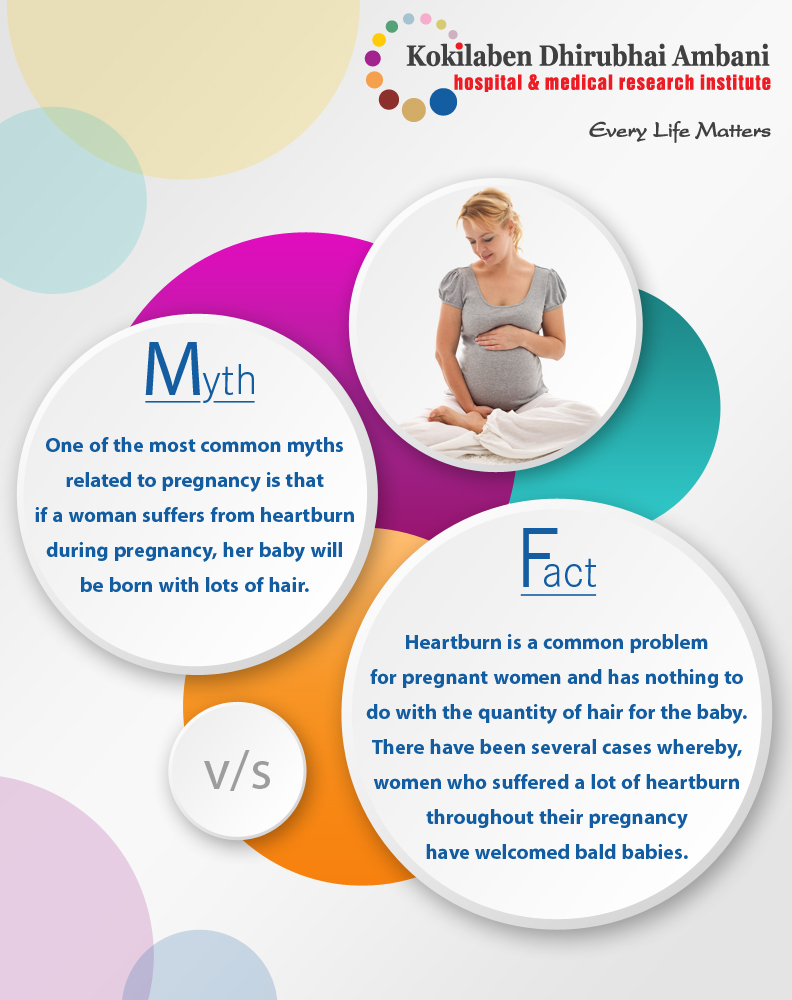 Kokilaben Dhirubhai Ambani
hospital & medical research institute

Every Life Matters

Myth

One of the most common myths related to pregnancy is that if a woman suffers from heartburn during pregnancy, her baby will be born with lots of hair.

v/s

Fact

Heartburn is a common problem for pregnant women and has nothing to do with the quantity of hair for the baby. There have been several cases whereby, women who suffered a lot of heartburn throughout their pregnancy have welcomed bald babies.